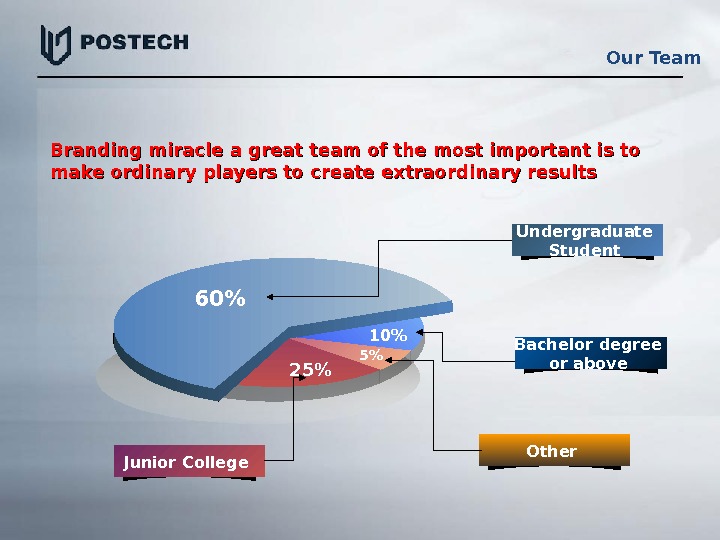 POSTECH

Our Team

Branding miracle a great team of the most important is to make ordinary players to create extraordinary results

Undergraduate Student

60%

10%

5%

25%

Bachelor degree or above

Other

Junior College